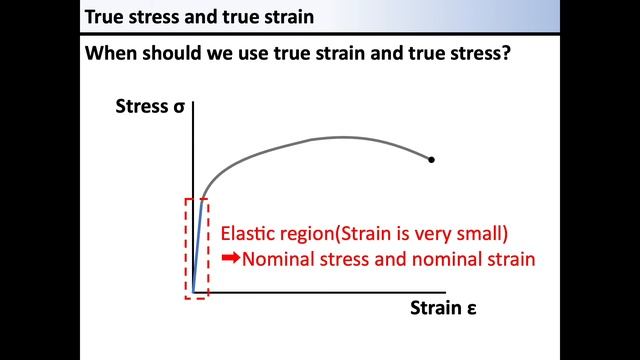 True stress and true strain

When should we use true strain and true stress?

Stress σ

Elastic region(Strain is very small)
➡Nominal stress and nominal strain

Strain ε